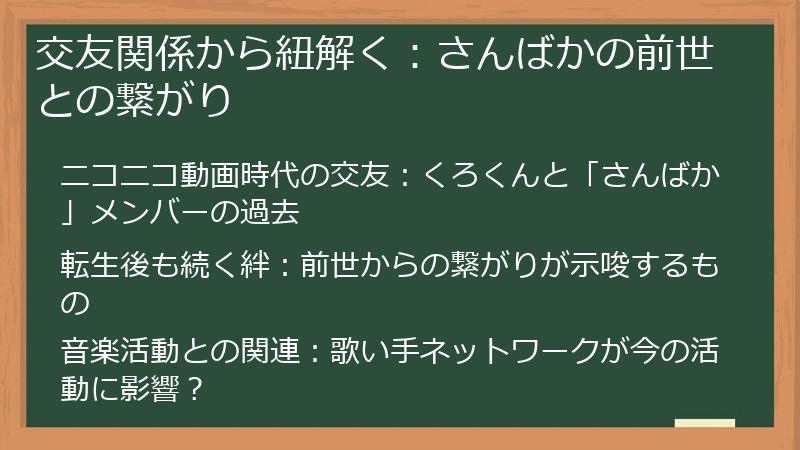 交友関係から紐解く：さんばかの前世との繋がり

ニコニコ動画時代の交友：くろくんと「さんばか」メンバーの過去

転生後も続く絆：前世からの繋がりが示唆するもの

音楽活動との関連：歌い手ネットワークが今の活動に影響？